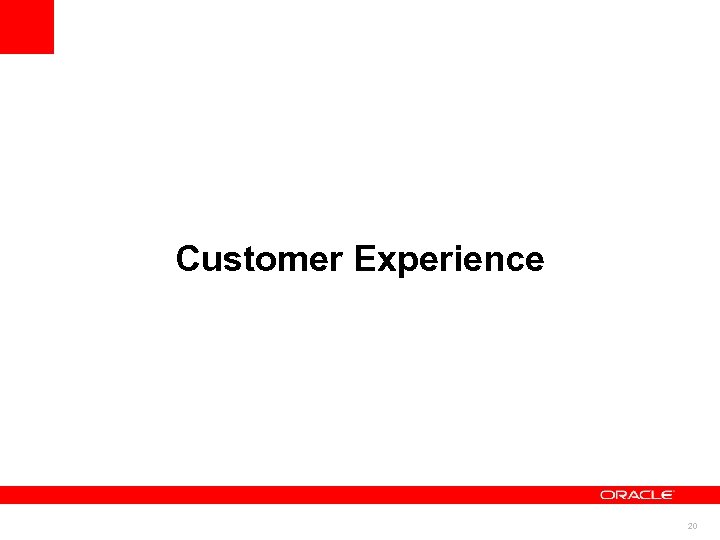 Customer Experience

ORACLE

20